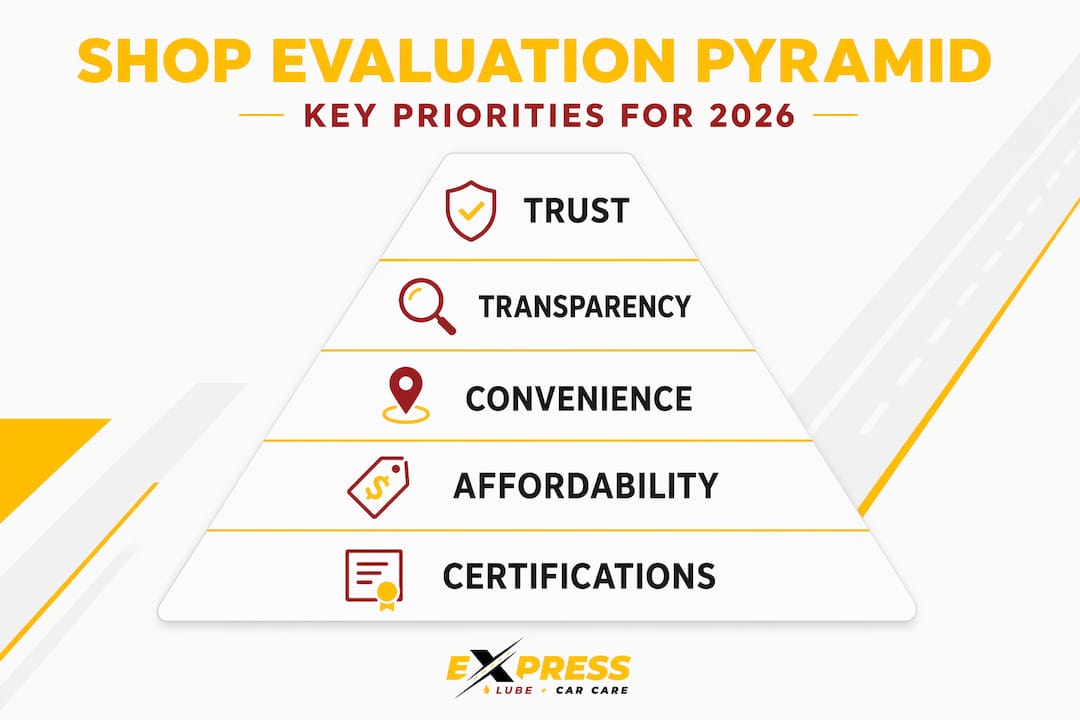 SHOP EVALUATION PYRAMID

KEY PRIORITIES FOR 2026

TRUST

TRANSPARENCY

CONVENIENCE

AFFORDABILITY

CERTIFICATIONS

EXPRESS
LUBE + CAR CARE